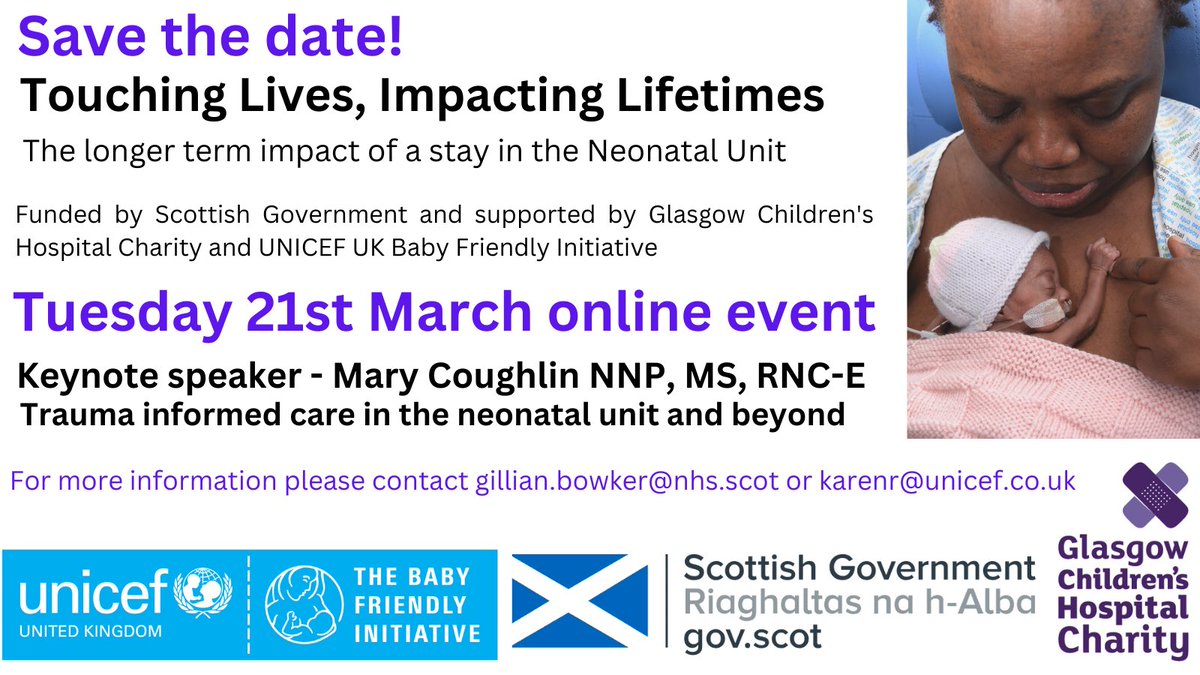 Save the date!

Touching Lives, Impacting Lifetimes

The longer term impact of a stay in the Neonatal Unit

Funded by Scottish Government and supported by Glasgow Children's Hospital Charity and UNICEF UK Baby Friendly Initiative

Tuesday 21st March online event

Keynote speaker - Mary Coughlin NNP, MS, RNC-E
Trauma informed care in the neonatal unit and beyond

For more information please contact gillian.bowker@nhs.scot or karenr@unicef.co.uk

unicef UNITED KINGDOM

THE BABY FRIENDLY INITIATIVE

Scottish Government
Riaghaltas na h-Alba
gov.scot

Glasgow Children's Hospital Charity